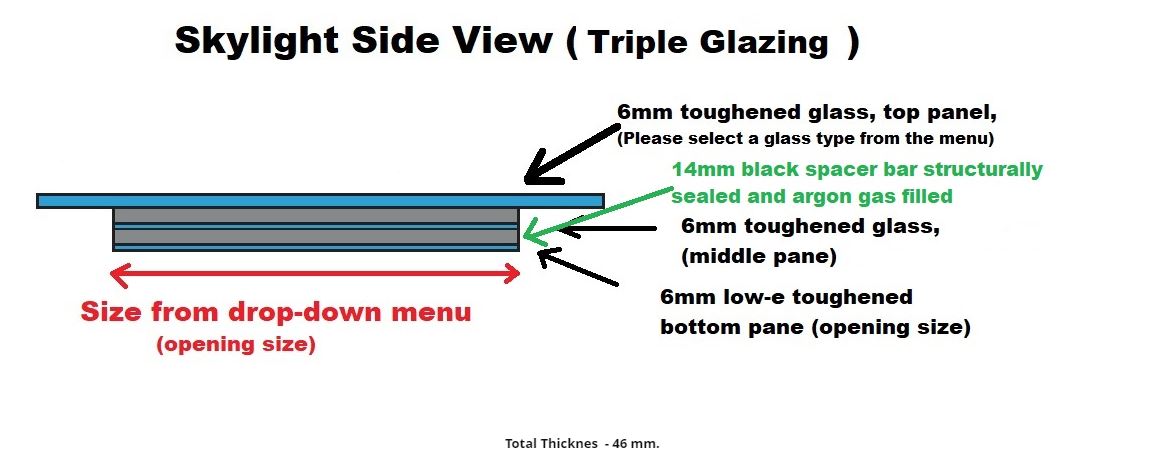 Skylight Side View ( Triple Glazing )

6mm toughened glass, top panel,
(Please select a glass type from the menu)

14mm black spacer bar structurally sealed and argon gas filled

6mm toughened glass,
(middle pane)

6mm low-e toughened bottom pane (opening size)

Size from drop-down menu
(opening size)

Total Thicknes - 46 mm.